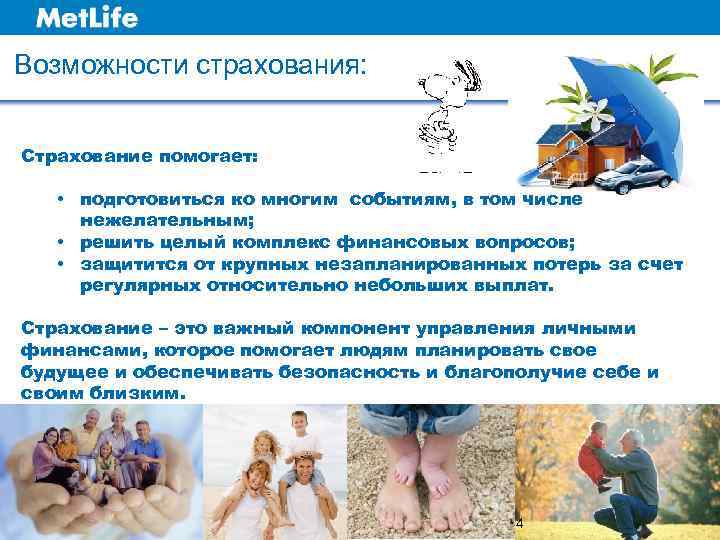 MetLife

Возможности страхования:

Страхование помогает:

• подготовиться ко многим событиям, в том числе нежелательным;
• решить целый комплекс финансовых вопросов;
• защитится от крупных незапланированных потерь за счет регулярных относительно небольших выплат.

Страхование – это важный компонент управления личными финансами, которое помогает людям планировать свое будущее и обеспечивать безопасность и благополучие себе и своим близким.

4